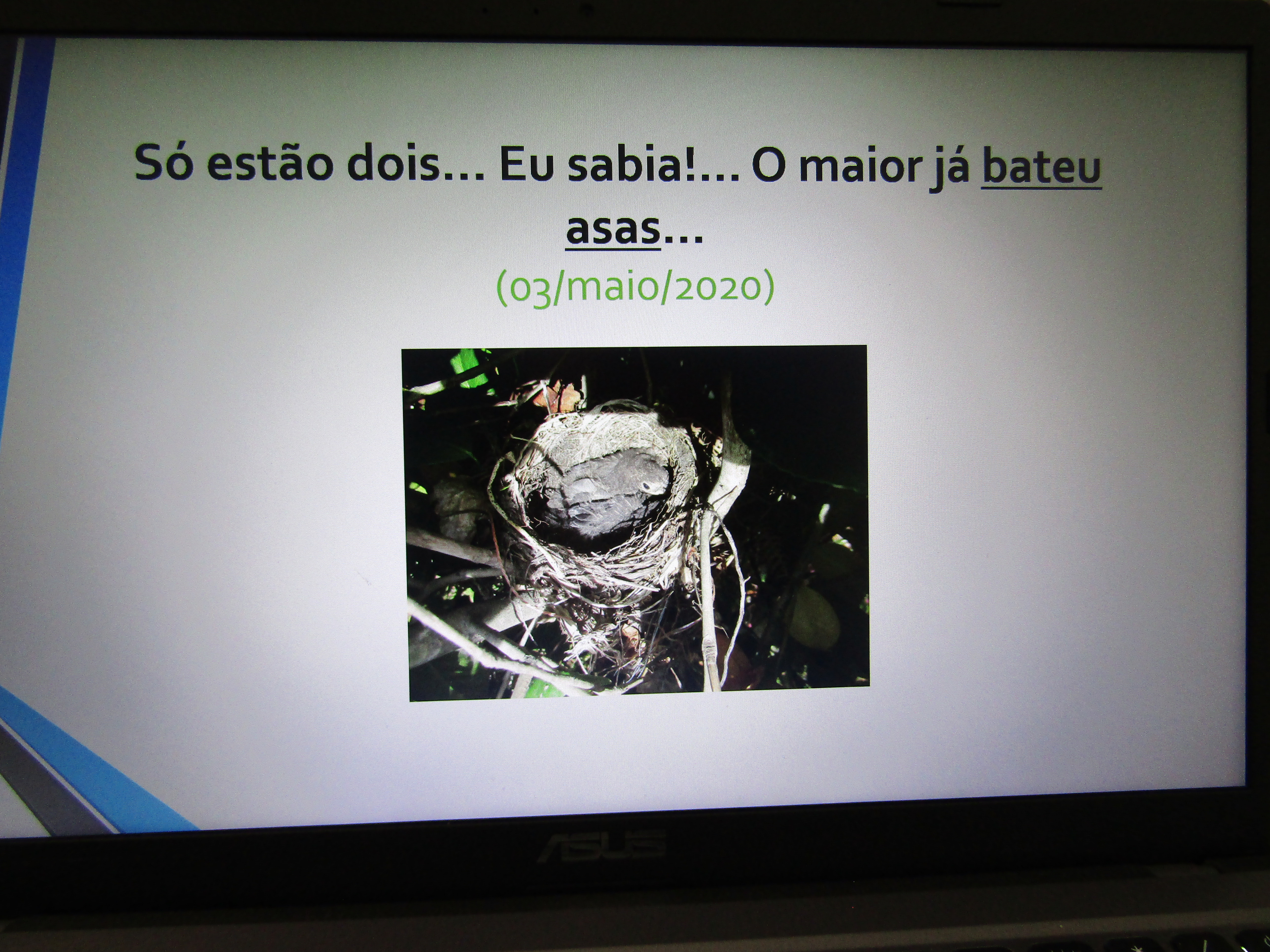 Só estão dois… Eu sabia!… O maior já bateu asas…

(03/maio/2020)

ASUS